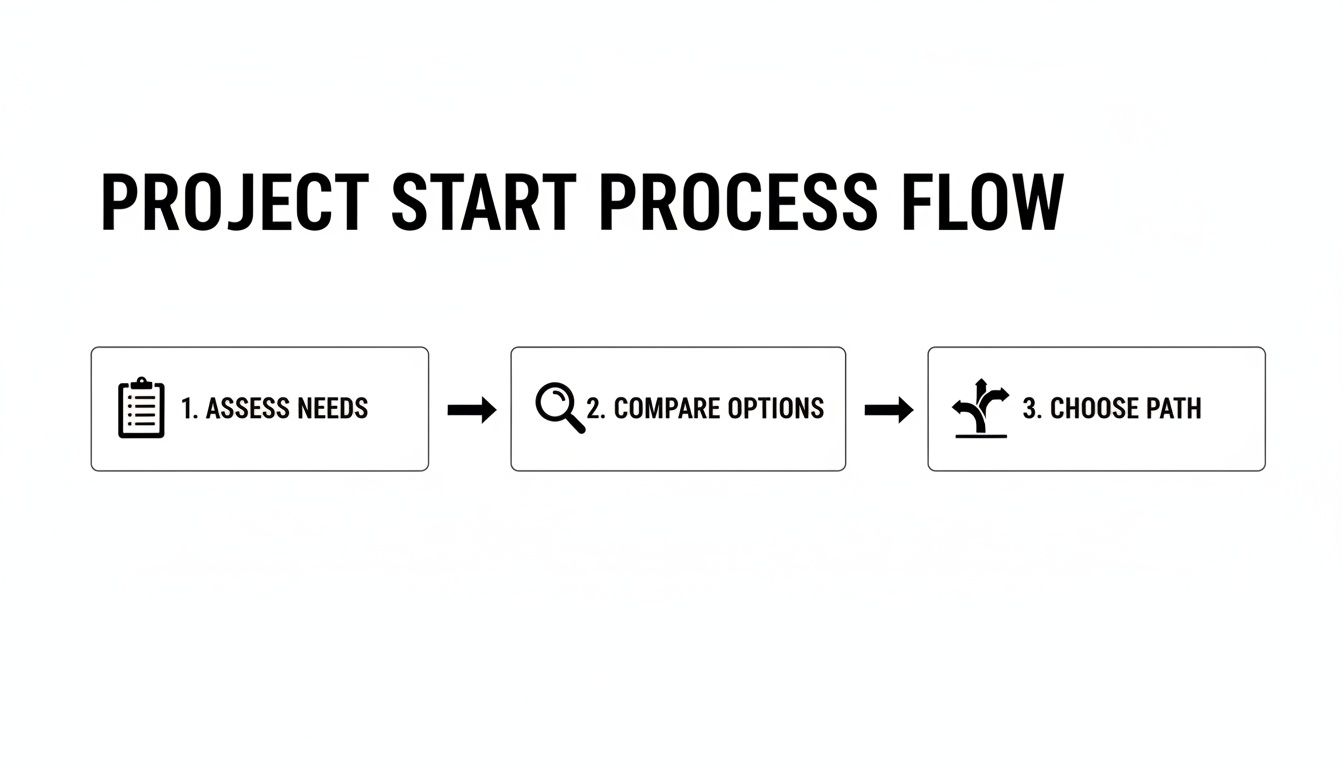 PROJECT START PROCESS FLOW

1. ASSESS NEEDS

2. COMPARE OPTIONS

3. CHOOSE PATH